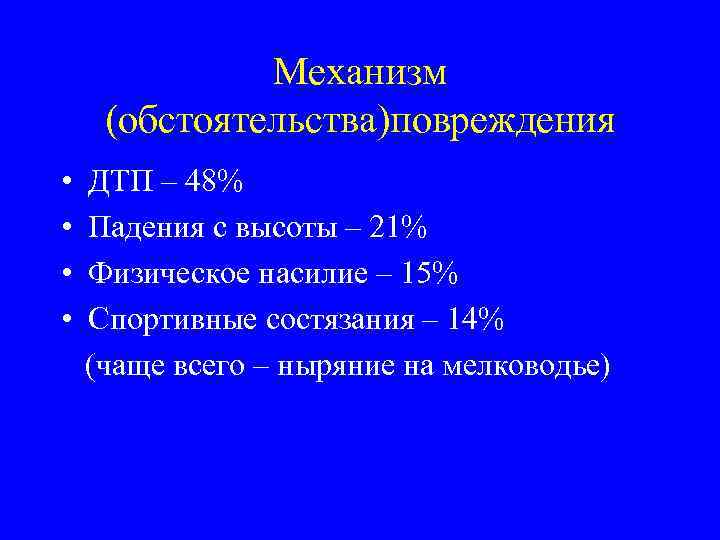 Механизм (обстоятельства)повреждения

• ДТП – 48%
• Падения с высоты – 21%
• Физическое насилие – 15%
• Спортивные состязания – 14%
(чаще всего – ныряние на мелководье)